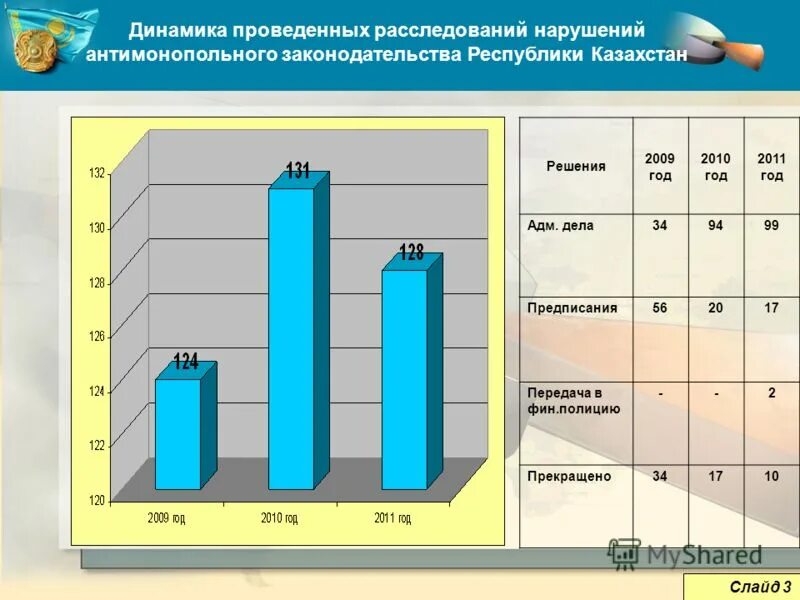 Динамика проведенных расследований нарушений антимонопольного законодательства Республики Казахстан

132
130
128
126
124
122
120

124
131
128

2009 год
2010 год
2011 год

| Решения | 2009 год | 2010 год | 2011 год |
|---|---|---|---|
| Адм. дела | 34 | 94 | 99 |
| Предписания | 56 | 20 | 17 |
| Передача в фин.полицию | - | - | 2 |
| Прекращено | 34 | 17 | 10 |

MyShared

Слайд 3